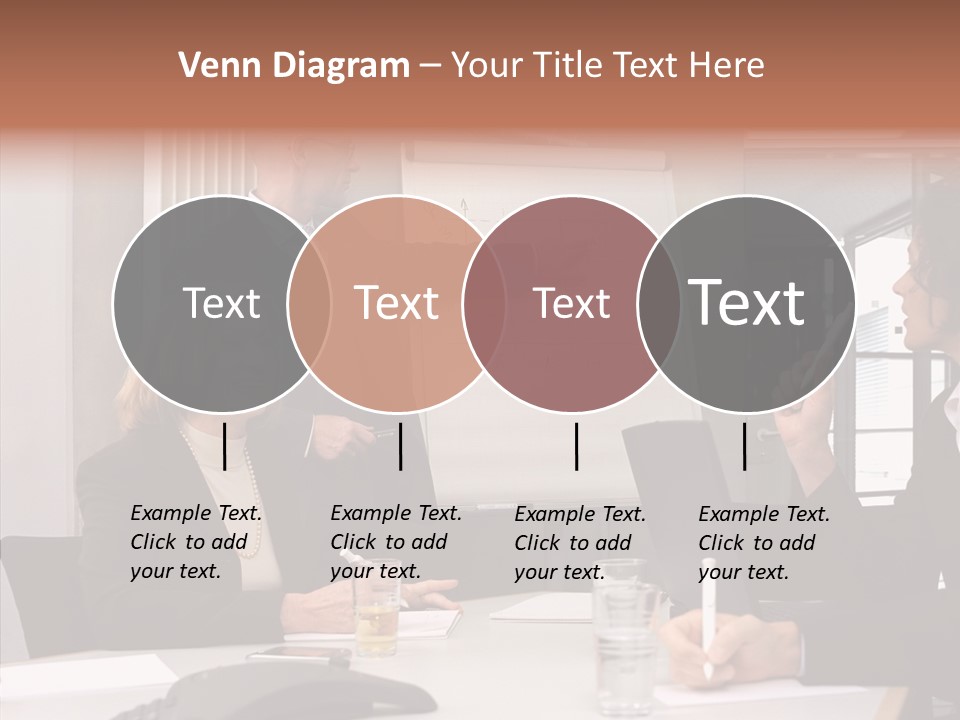 Venn Diagram – Your Title Text Here

Text

Text

Text

Text

Example Text. Click to add your text.

Example Text. Click to add your text.

Example Text. Click to add your text.

Example Text. Click to add your text.